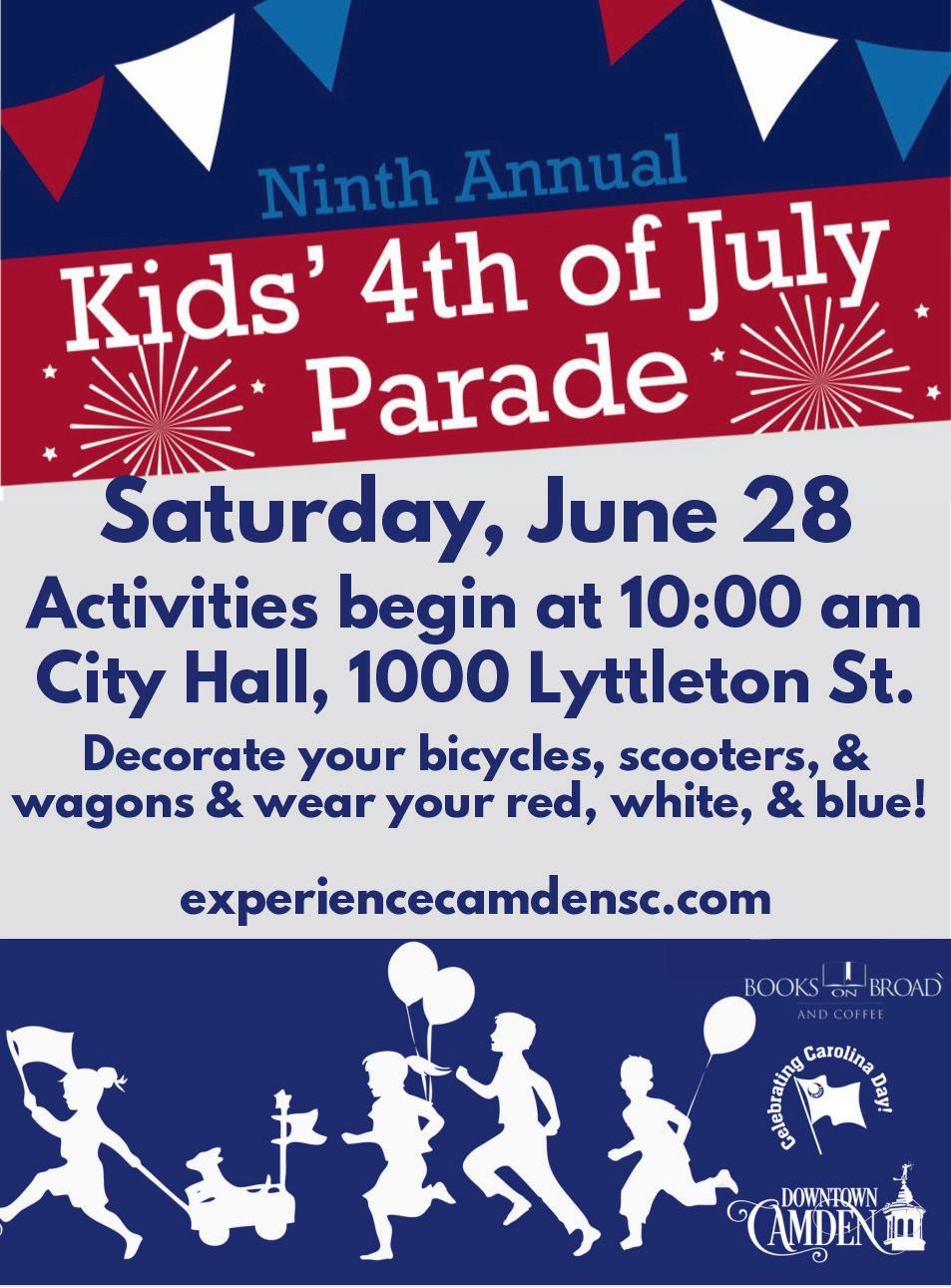 Ninth Annual
Kids' 4th of July Parade

Saturday, June 28
Activities begin at 10:00 am
City Hall, 1000 Lyttleton St.

Decorate your bicycles, scooters, & wagons & wear your red, white, & blue!

experiencecamdensc.com

BOOKS ON BROAD
AND COFFEE

Celebrating Carolina Day!

DOWNTOWN
CAMDEN